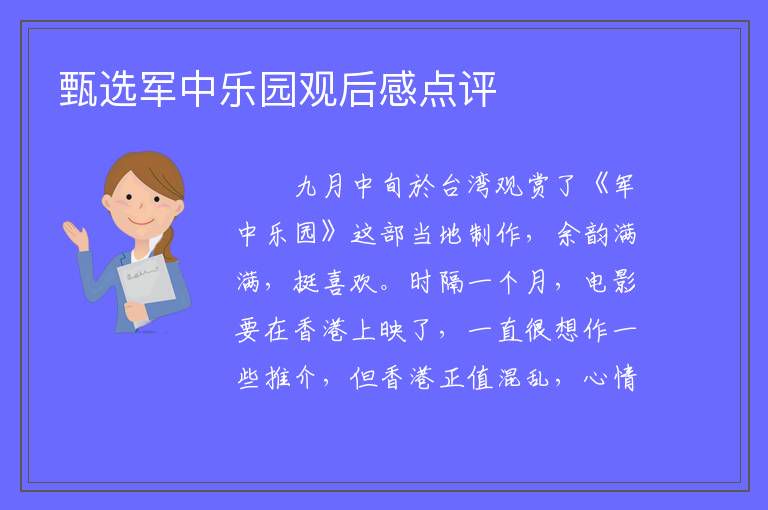 甄选军中乐园观后感点评

九月中旬於台湾观赏了《军中乐园》这部当地制作，余韵满满，挺喜欢。时隔一个月，电影要在香港上映了，一直很想作一些推介，但香港正值混乱，心情